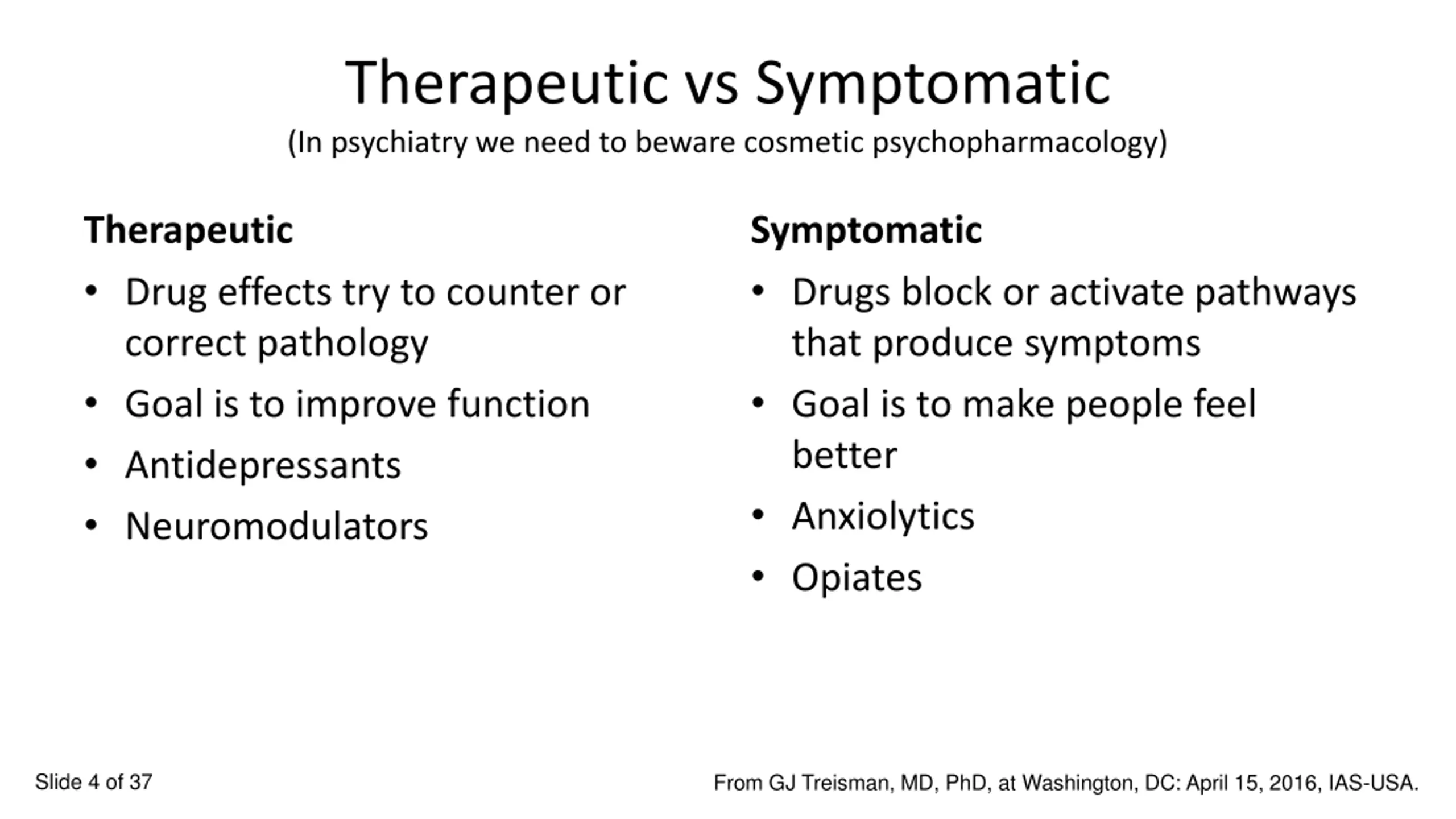 Therapeutic vs Symptomatic
(In psychiatry we need to beware cosmetic psychopharmacology)

Therapeutic
• Drug effects try to counter or correct pathology
• Goal is to improve function
• Antidepressants
• Neuromodulators

Symptomatic
• Drugs block or activate pathways that produce symptoms
• Goal is to make people feel better
• Anxiolytics
• Opiates

Slide 4 of 37

From GJ Treisman, MD, PhD, at Washington, DC: April 15, 2016, IAS-USA.